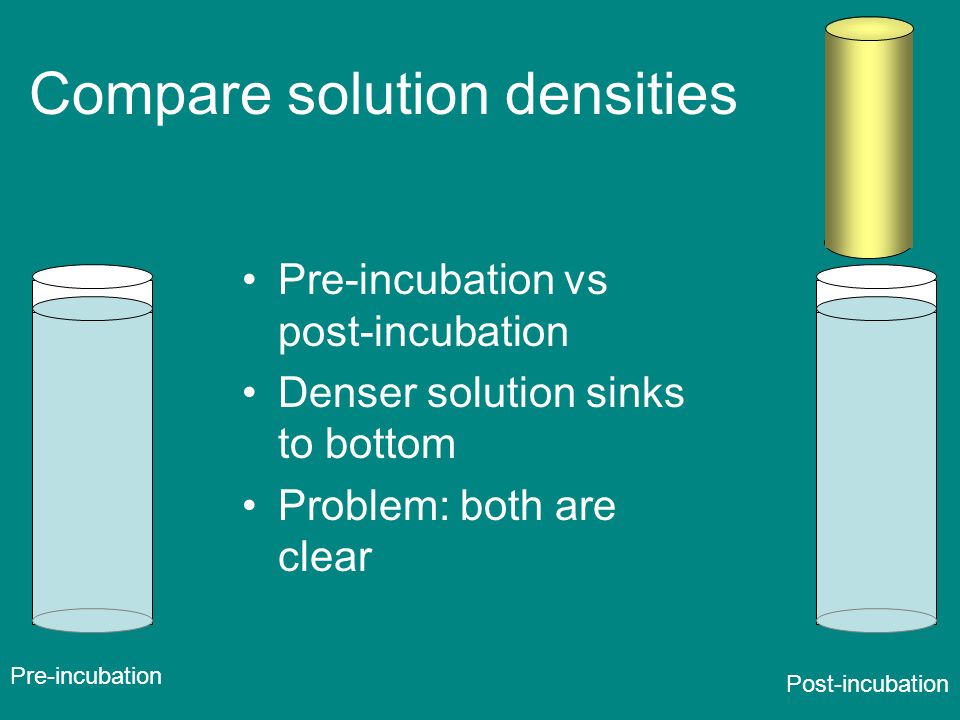 Compare solution densities

• Pre-incubation vs post-incubation
• Denser solution sinks to bottom
• Problem: both are clear

Pre-incubation

Post-incubation